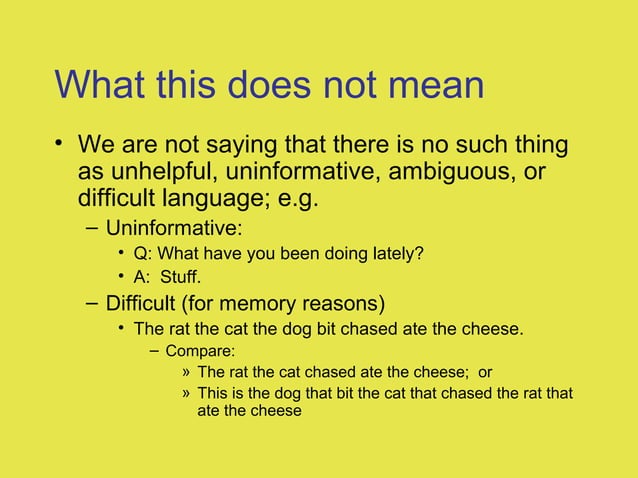 What this does not mean

• We are not saying that there is no such thing as unhelpful, uninformative, ambiguous, or difficult language; e.g.

– Uninformative:

• Q: What have you been doing lately?

• A: Stuff.

– Difficult (for memory reasons)

• The rat the cat the dog bit chased ate the cheese.

– Compare:

» The rat the cat chased ate the cheese; or

» This is the dog that bit the cat that chased the rat that ate the cheese